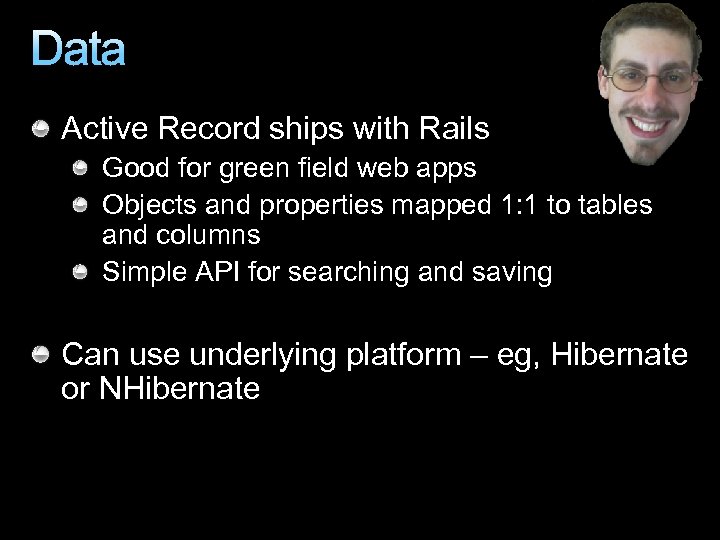 Data

Active Record ships with Rails

Good for green field web apps

Objects and properties mapped 1:1 to tables and columns

Simple API for searching and saving

Can use underlying platform – eg, Hibernate or NHibernate